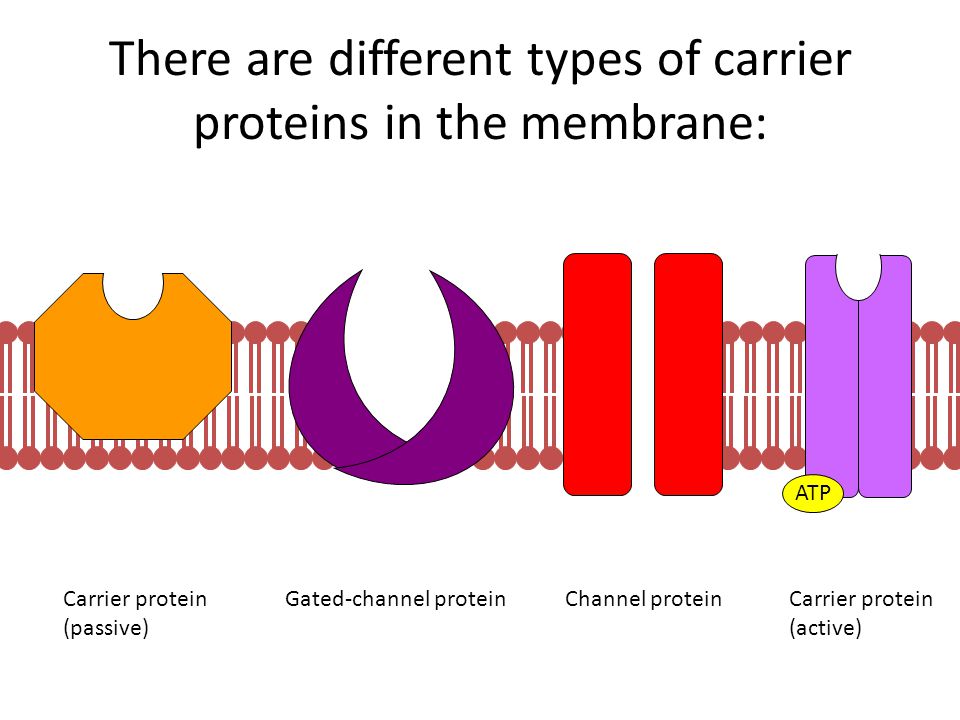 There are different types of carrier proteins in the membrane:

ATP

Carrier protein (passive)

Gated-channel protein

Channel protein

Carrier protein (active)